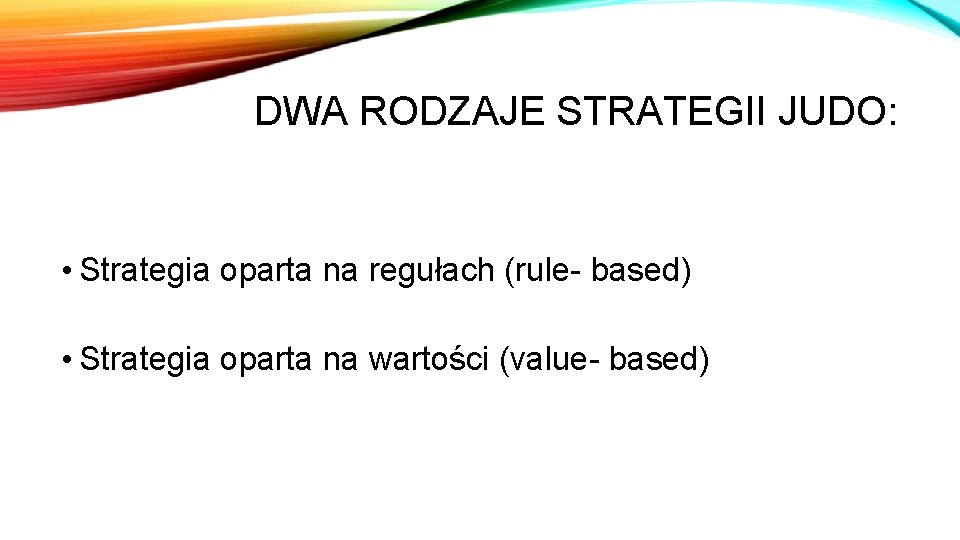 DWA RODZAJE STRATEGII JUDO:

• Strategia oparta na regułach (rule- based)

• Strategia oparta na wartości (value- based)